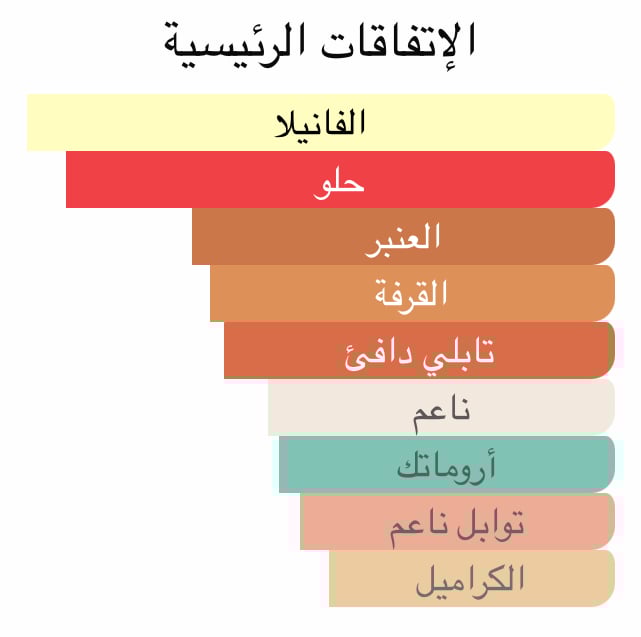 الإتفاقات الرئيسية

الفانيلا

حلو

العنبر

القرفة

تابلي دافئ

ناعم

أروماتك

توابل ناعم

الكراميل